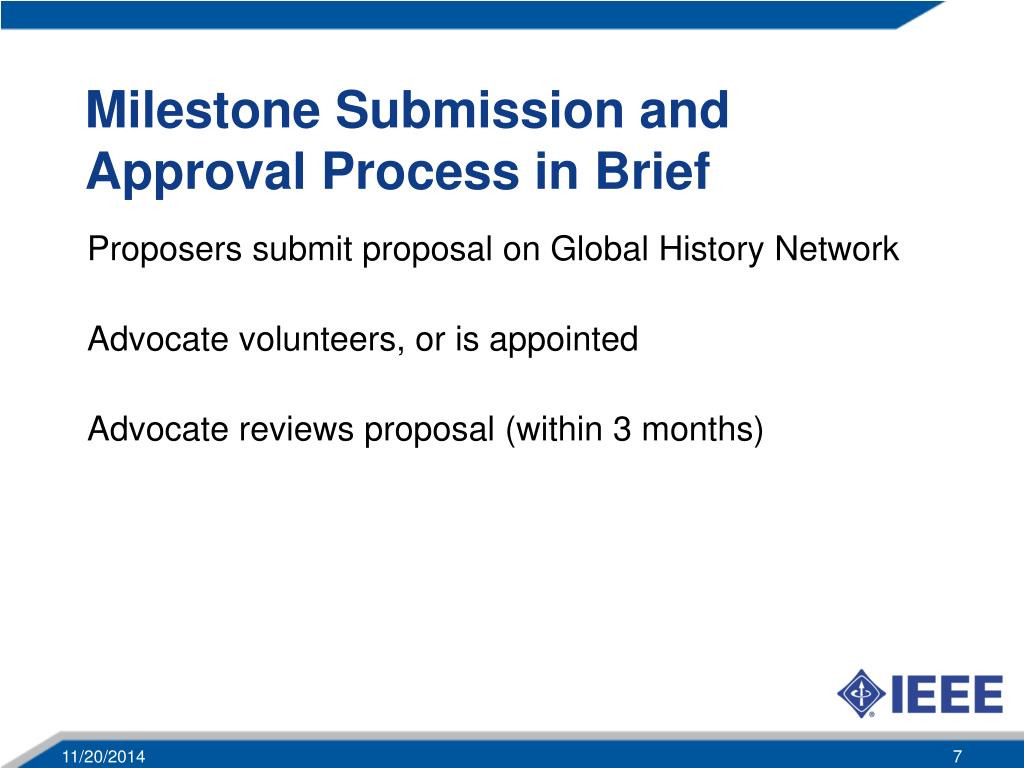 Milestone Submission and Approval Process in Brief

Proposers submit proposal on Global History Network

Advocate volunteers, or is appointed

Advocate reviews proposal (within 3 months)

IEEE

11/20/2014

7